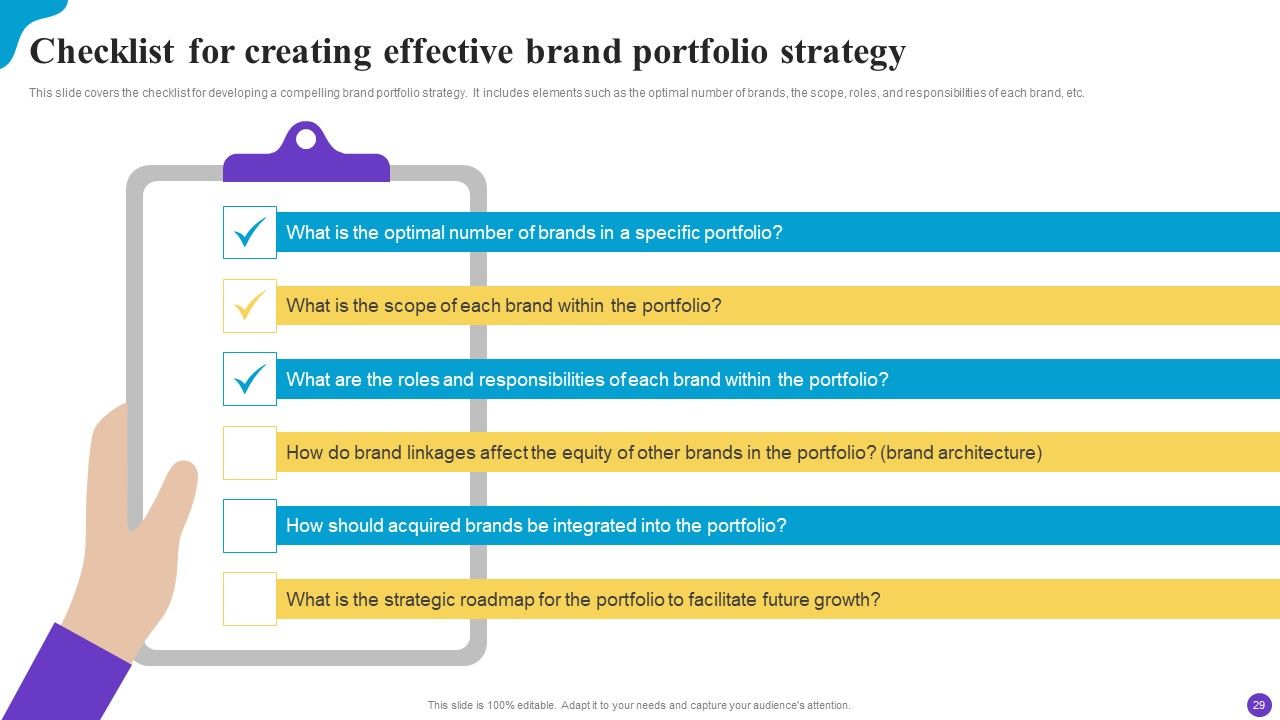 Checklist for creating effective brand portfolio strategy

This slide covers the checklist for developing a compelling brand portfolio strategy. It includes elements such as the optimal number of brands, the scope, roles, and responsibilities of each brand, etc.

What is the optimal number of brands in a specific portfolio?

What is the scope of each brand within the portfolio?

What are the roles and responsibilities of each brand within the portfolio?

How do brand linkages affect the equity of other brands in the portfolio? (brand architecture)

How should acquired brands be integrated into the portfolio?

What is the strategic roadmap for the portfolio to facilitate future growth?

This slide is 100% editable. Adapt it to your needs and capture your audience's attention.

29